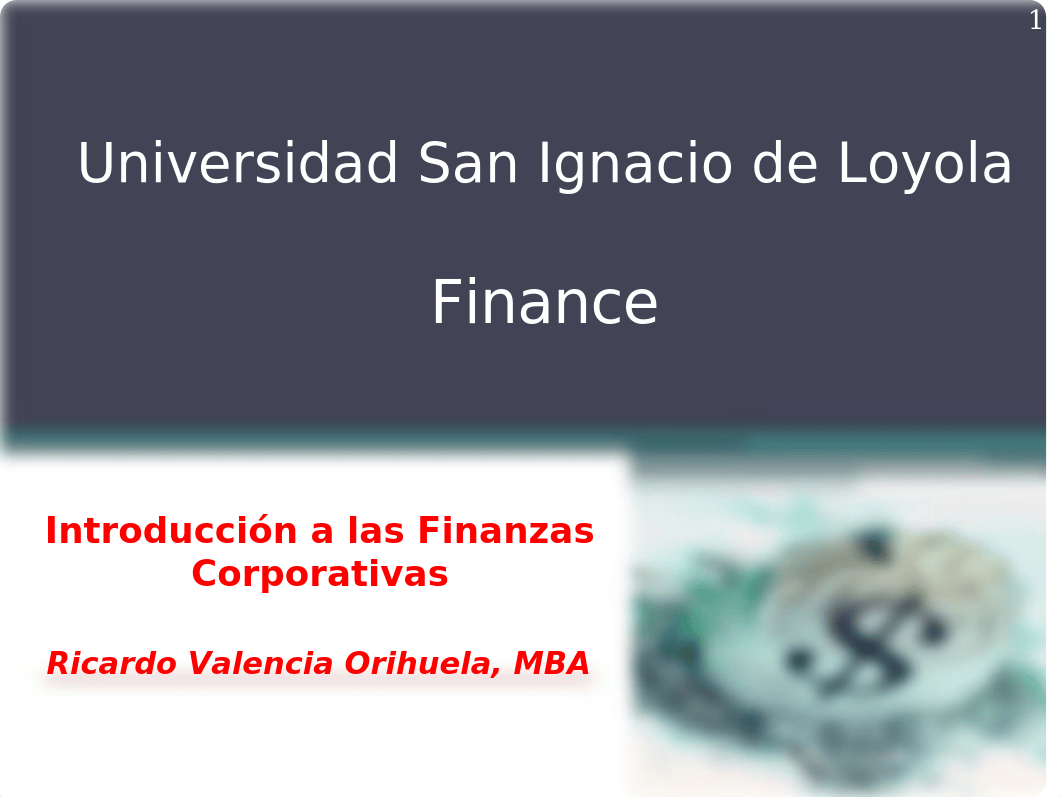 1

Universidad San Ignacio de Loyola

Finance

Introducción a las Finanzas Corporativas

Ricardo Valencia Orihuela, MBA